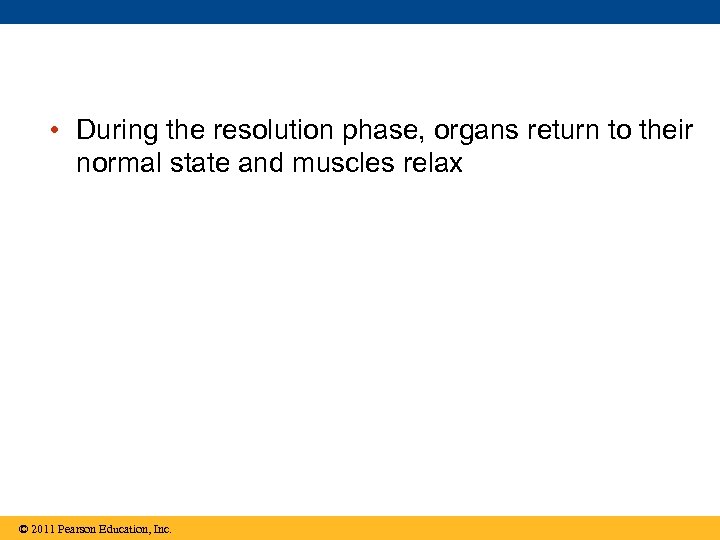 • During the resolution phase, organs return to their normal state and muscles relax

© 2011 Pearson Education, Inc.